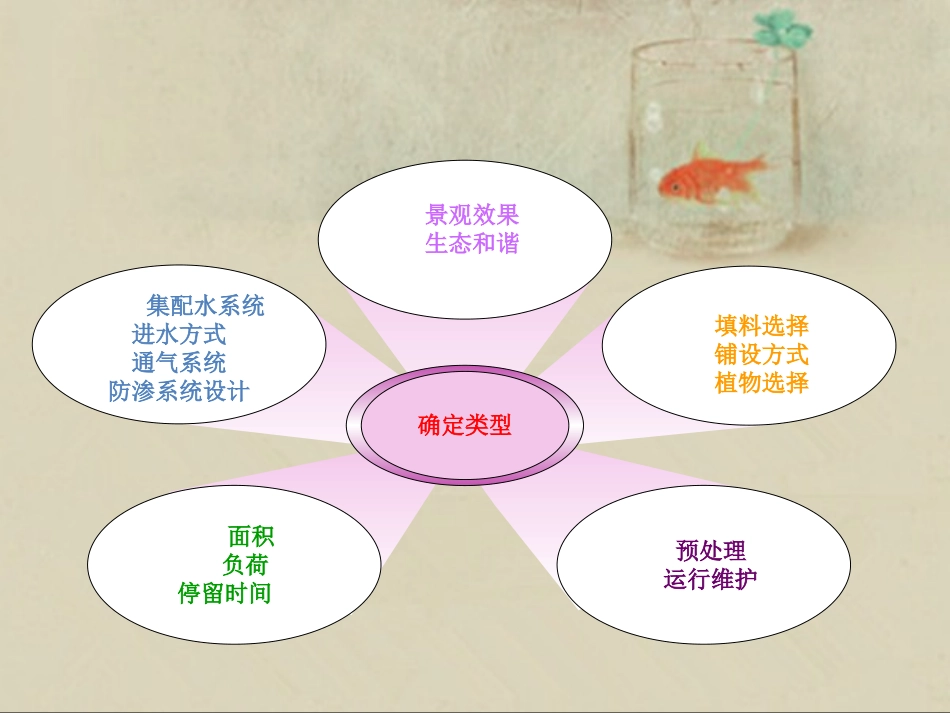 景观效果
生态和谐

集配水系统
进水方式
通气系统
防渗系统设计

填料选择
铺设方式
植物选择

确定类型

面积
负荷
停留时间

预处理
运行维护